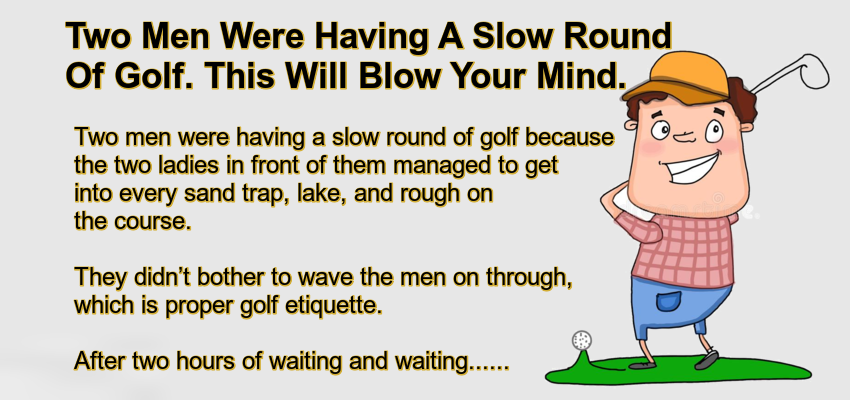 Two Men Were Having A Slow Round Of Golf. This Will Blow Your Mind.

Two men were having a slow round of golf because the two ladies in front of them managed to get into every sand trap, lake, and rough on the course.

They didn't bother to wave the men on through, which is proper golf etiquette.

After two hours of waiting and waiting......